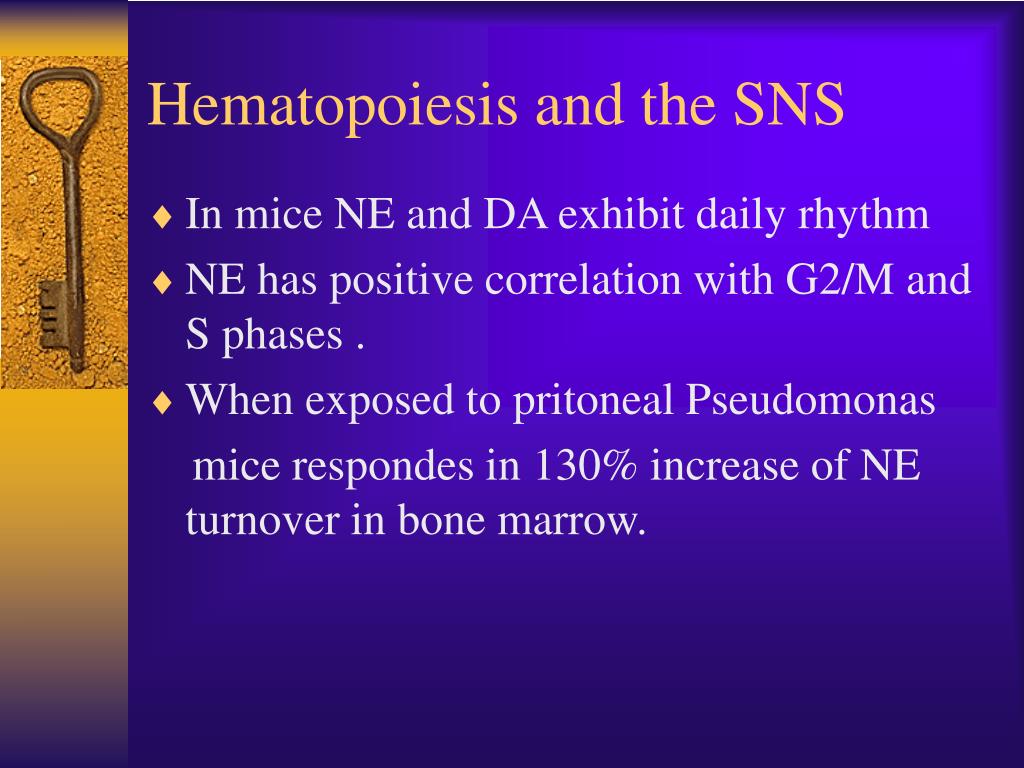 Hematopoiesis and the SNS

♦ In mice NE and DA exhibit daily rhythm

♦ NE has positive correlation with G2/M and S phases .

♦ When exposed to pritoneal Pseudomonas mice respondes in 130% increase of NE turnover in bone marrow.